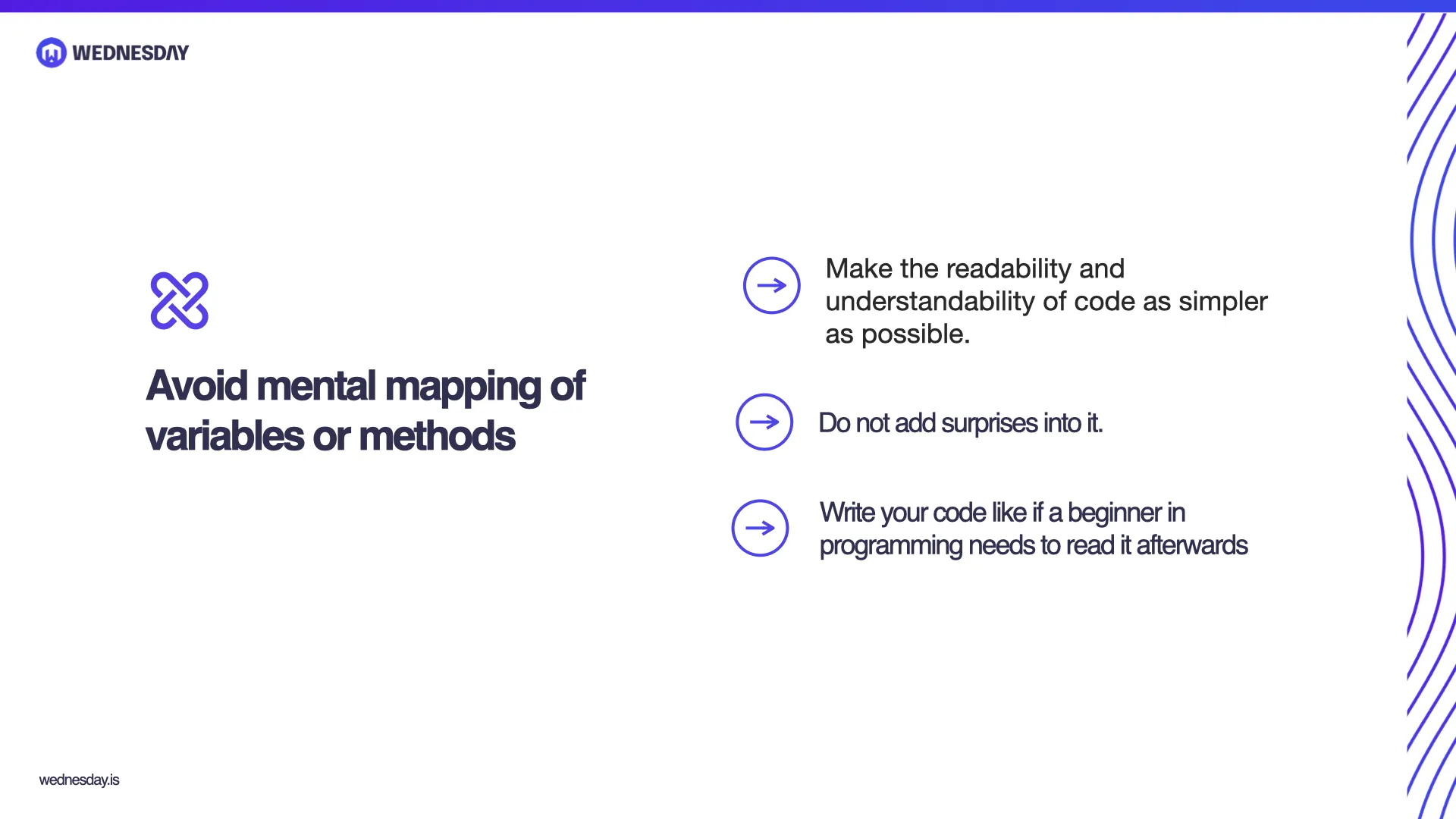 WEDNESDAY

Avoid mental mapping of variables or methods

Make the readability and understandability of code as simpler as possible.

Do not add surprises into it.

Write your code like if a beginner in programming needs to read it afterwards

wednesday.is